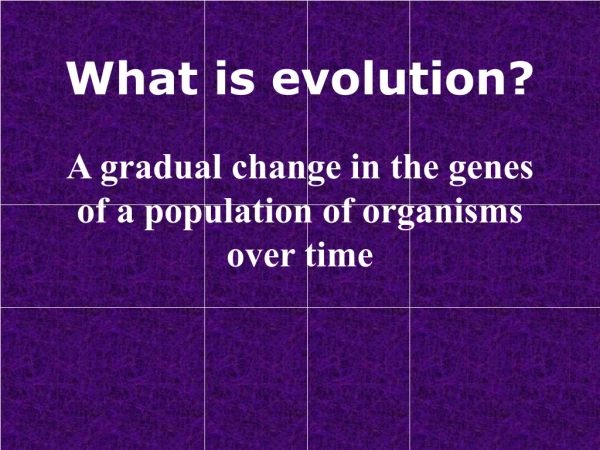 What is evolution?

A gradual change in the genes of a population of organisms over time